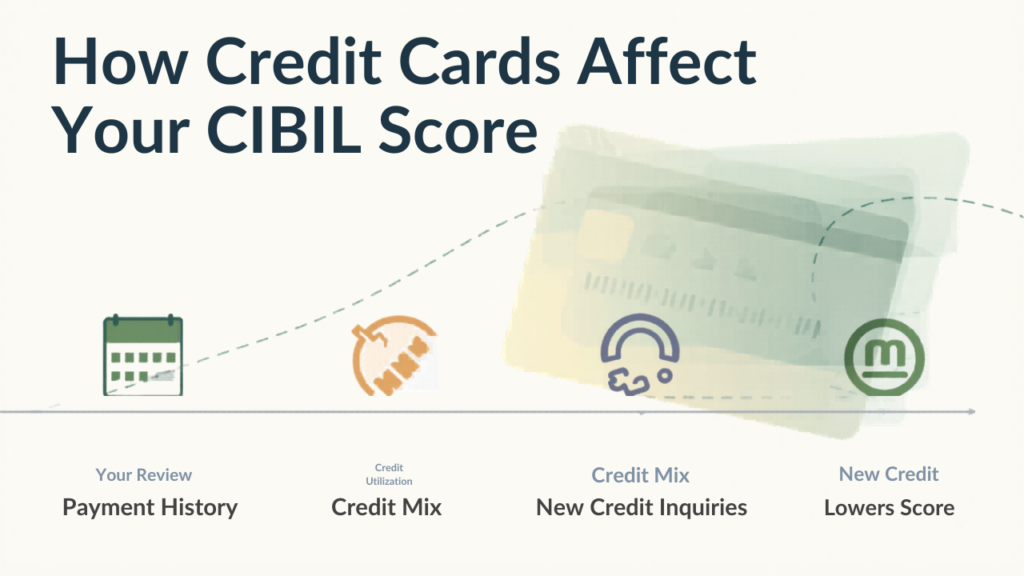 How Credit Cards Affect Your CIBIL Score

Your Review
Payment History

Credit Utilization
Credit Mix

Credit Mix
New Credit Inquiries

New Credit
Lowers Score